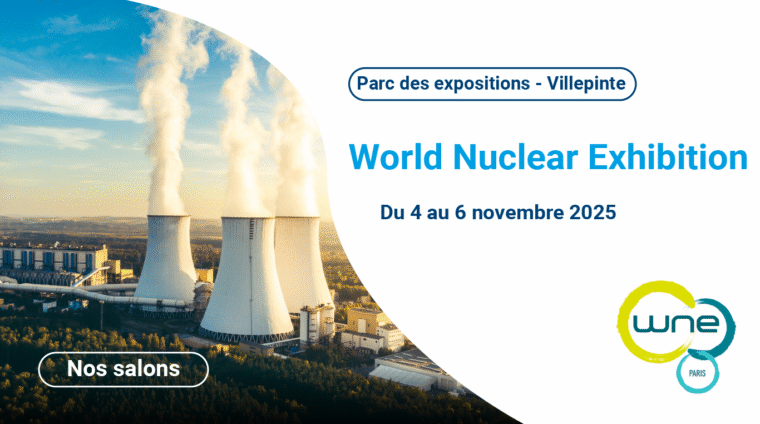 Parc des expositions - Villepinte

World Nuclear Exhibition

Du 4 au 6 novembre 2025

Nos salons

wne

PARIS